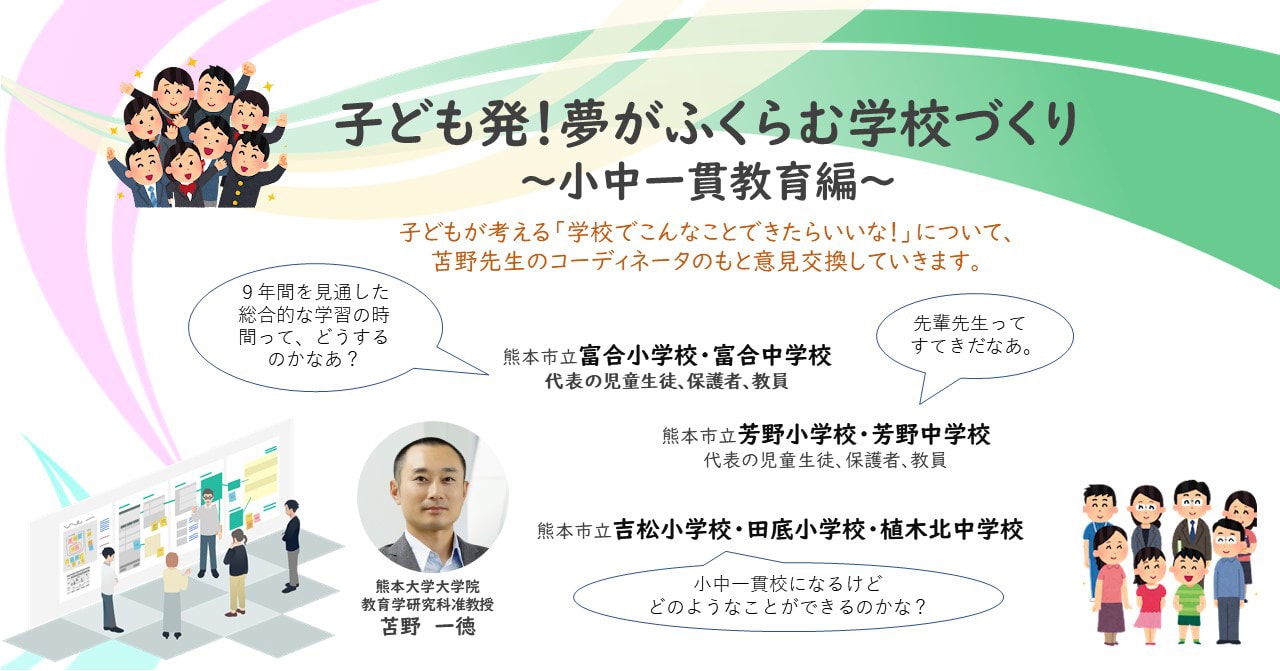 子ども発！夢がふくらむ学校づくり
～小中一貫教育編～

子どもが考える「学校でこんなことできたらいいな！」について、苫野先生のコーディネータのもと意見交換していきます。

９年間を見通した総合的な学習の時間って、どうするのかなあ？

先輩先生ってすてきだなあ。

熊本市立富合小学校・富合中学校
代表の児童生徒、保護者、教員

熊本市立芳野小学校・芳野中学校
代表の児童生徒、保護者、教員

熊本市立吉松小学校・田底小学校・植木北中学校

小中一貫校になるけどどのようなことができるのかな？

熊本大学大学院
教育学研究科准教授
苫野　一徳